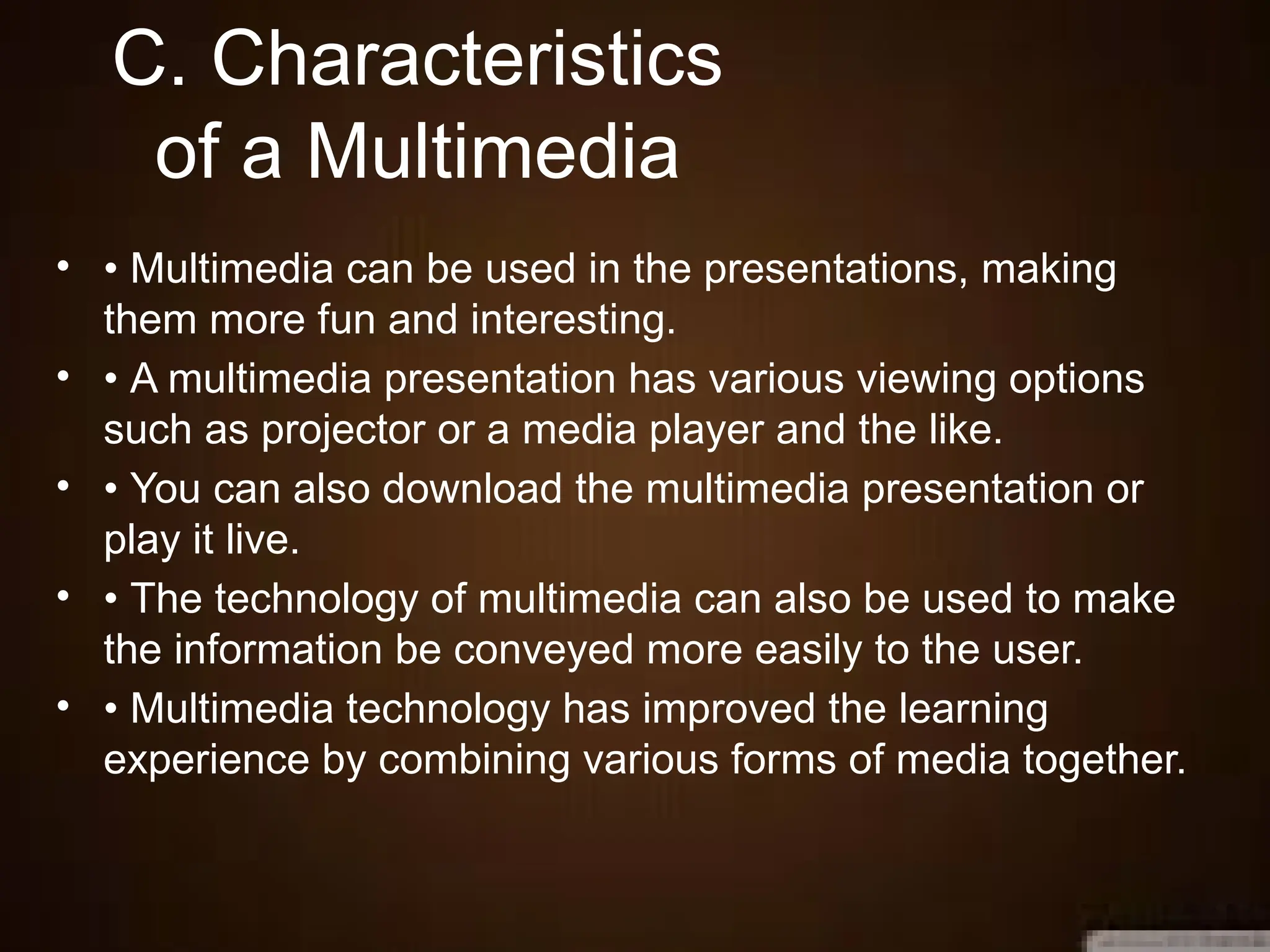 C. Characteristics of a Multimedia

• • Multimedia can be used in the presentations, making them more fun and interesting.
• • A multimedia presentation has various viewing options such as projector or a media player and the like.
• • You can also download the multimedia presentation or play it live.
• • The technology of multimedia can also be used to make the information be conveyed more easily to the user.
• • Multimedia technology has improved the learning experience by combining various forms of media together.